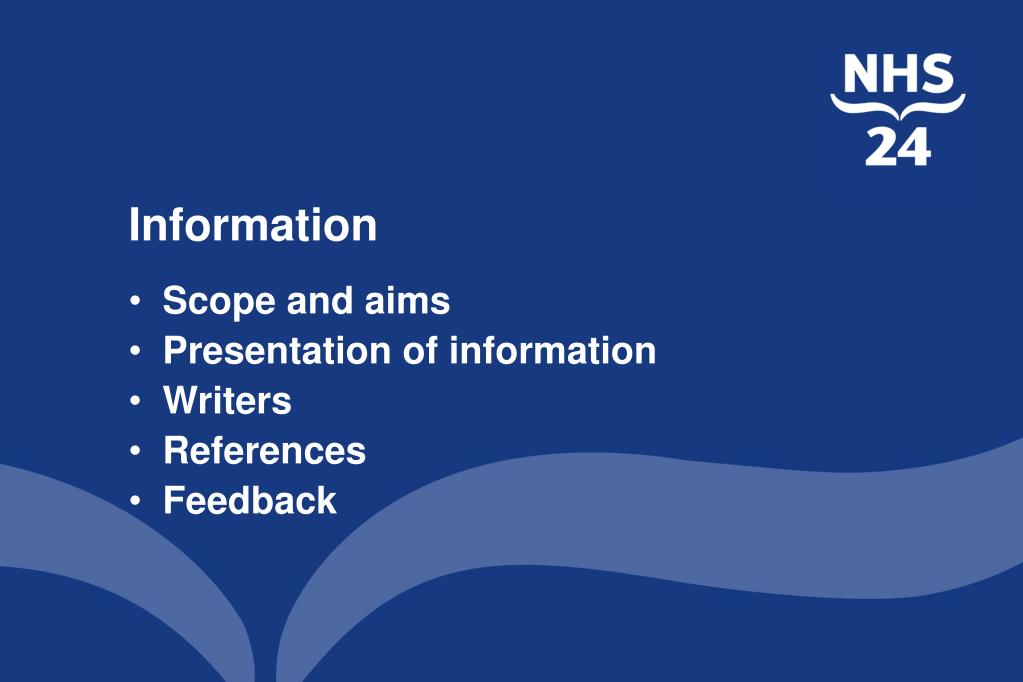 NHS
24

Information

• Scope and aims
• Presentation of information
• Writers
• References
• Feedback